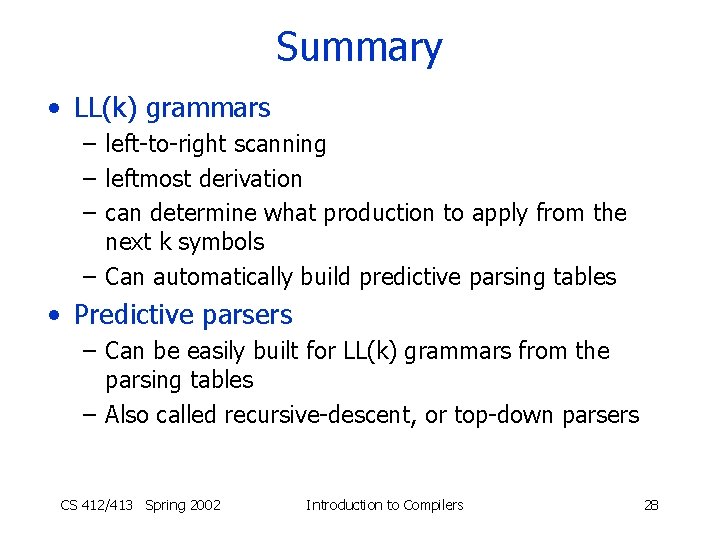 Summary

• LL(k) grammars
– left-to-right scanning
– leftmost derivation
– can determine what production to apply from the next k symbols
– Can automatically build predictive parsing tables

• Predictive parsers
– Can be easily built for LL(k) grammars from the parsing tables
– Also called recursive-descent, or top-down parsers

CS 412/413 Spring 2002 Introduction to Compilers 28